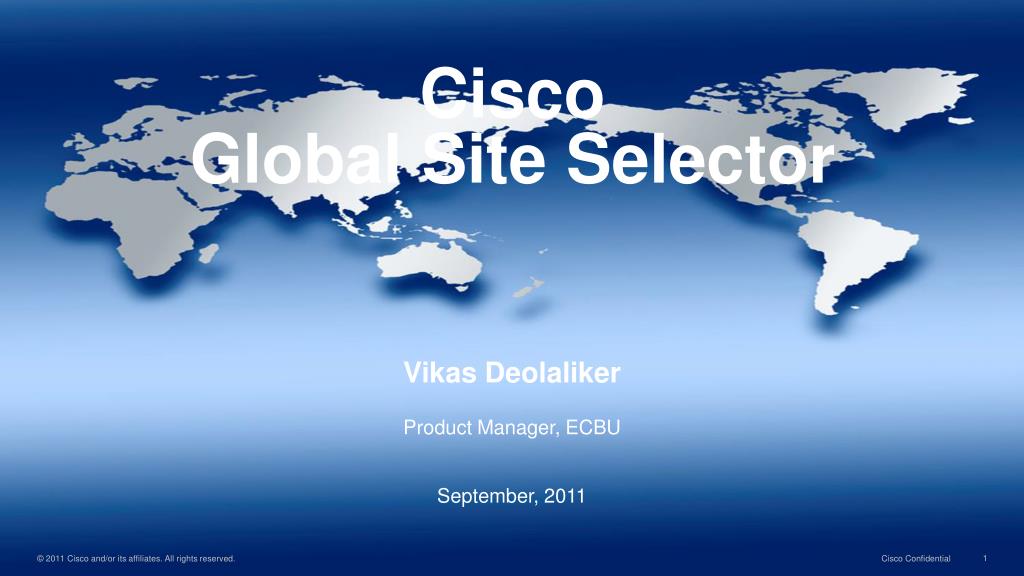 Cisco
Global Site Selector

Vikas Deolaliker

Product Manager, ECBU

September, 2011

© 2011 Cisco and/or its affiliates. All rights reserved.

Cisco Confidential

1